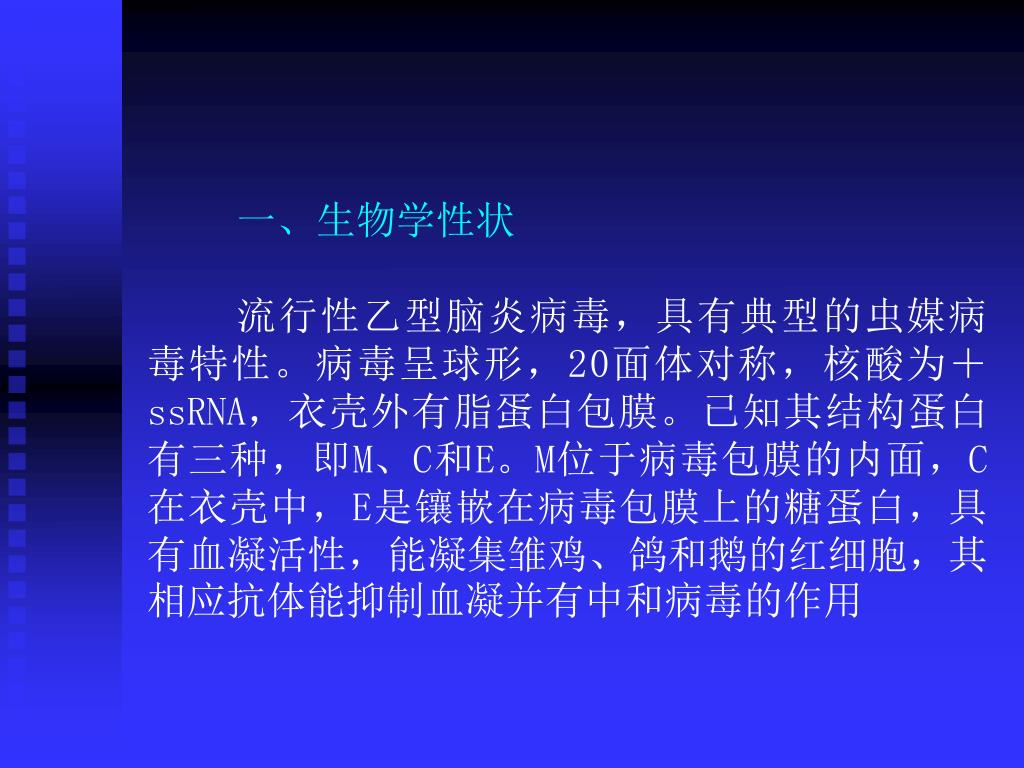 一、生物学性状

流行性乙型脑炎病毒，具有典型的虫媒病毒特性。病毒呈球形，20面体对称，核酸为＋ssRNA，衣壳外有脂蛋白包膜。已知其结构蛋白有三种，即M、C和E。M位于病毒包膜的内面，C在衣壳中，E是镶嵌在病毒包膜上的糖蛋白，具有血凝活性，能凝集雏鸡、鸽和鹅的红细胞，其相应抗体能抑制血凝并有中和病毒的作用